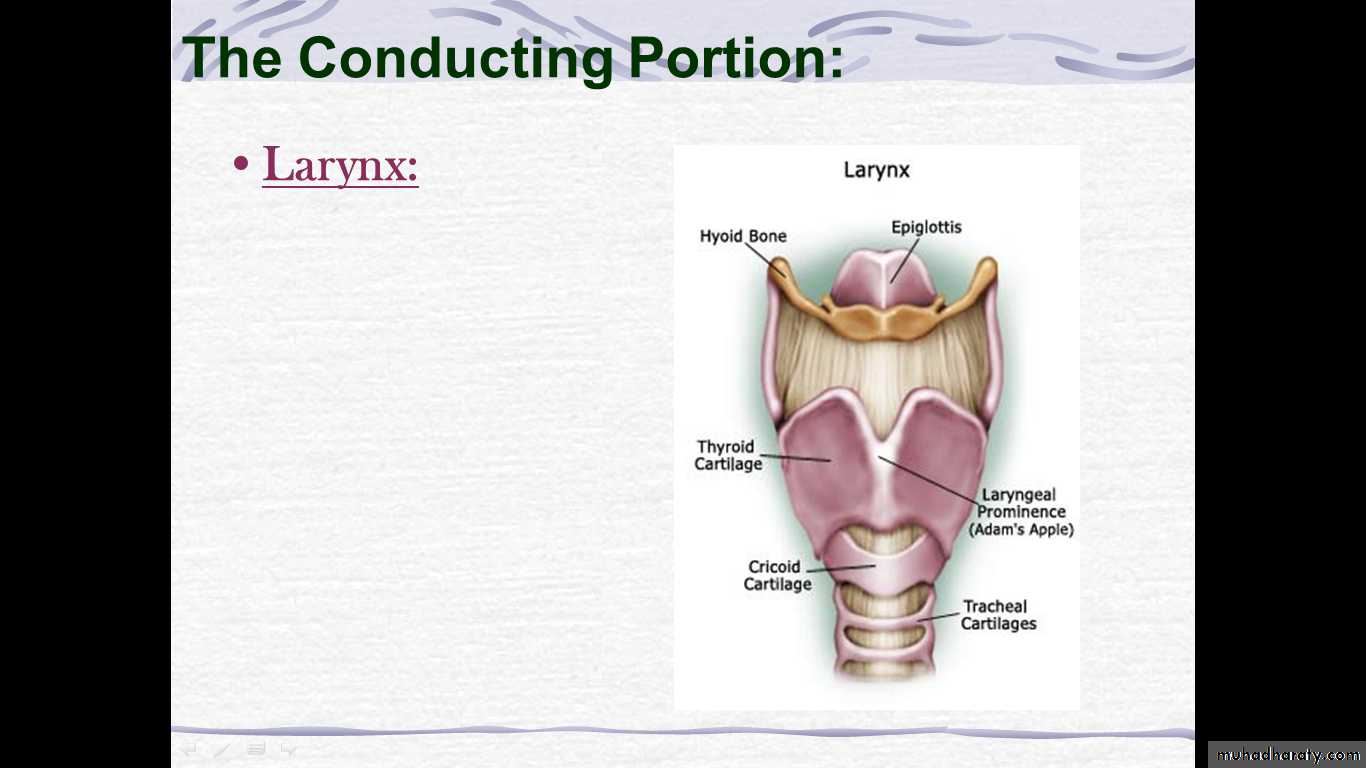 The Conducting Portion:

• Larynx:

Larynx

Hyoid Bone

Epiglottis

Thyroid Cartilage

Laryngeal Prominence (Adam's Apple)

Cricoid Cartilage

Tracheal Cartilages

muhadharaty.com